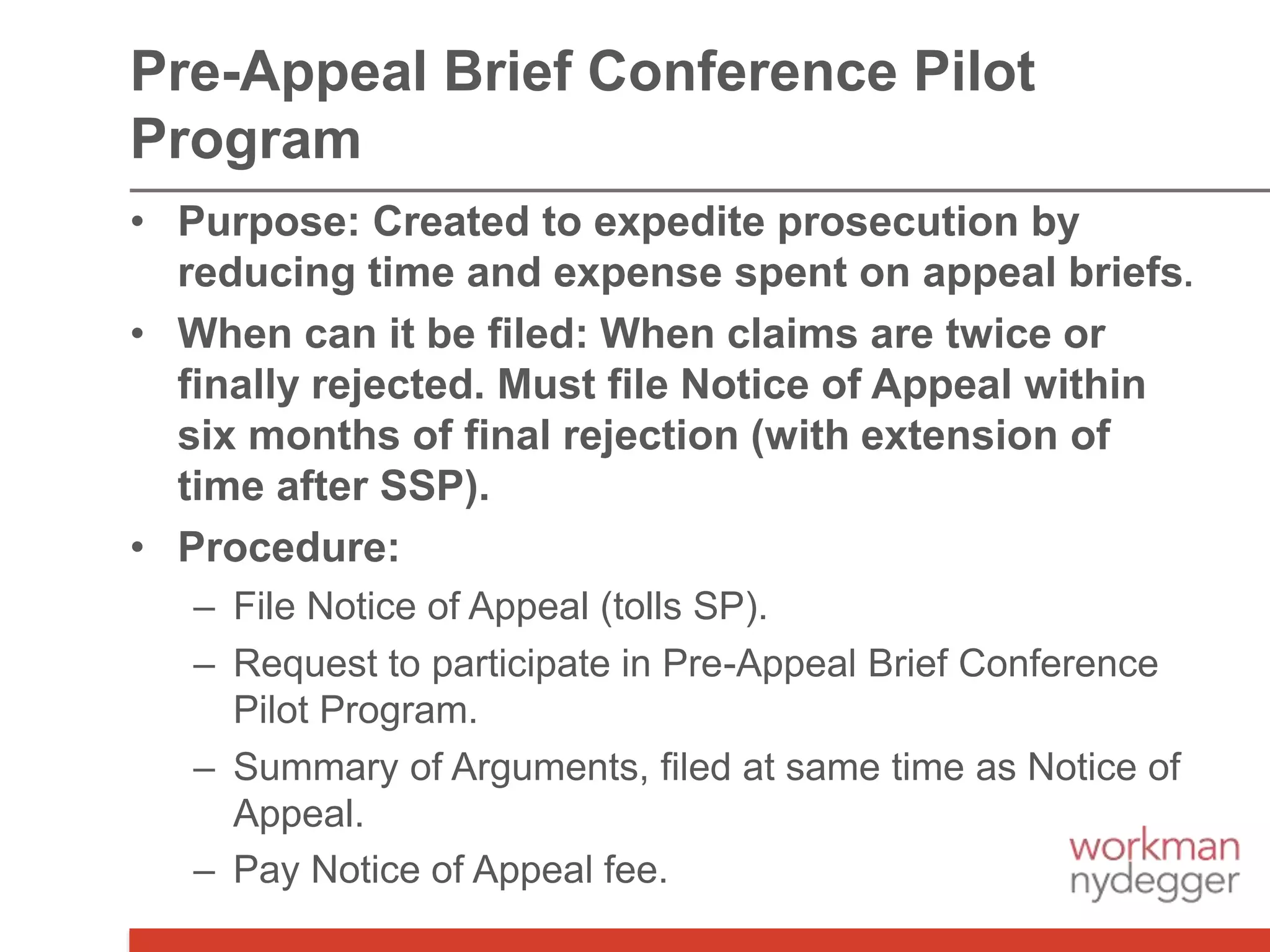 Pre-Appeal Brief Conference Pilot Program

• Purpose: Created to expedite prosecution by reducing time and expense spent on appeal briefs.
• When can it be filed: When claims are twice or finally rejected. Must file Notice of Appeal within six months of final rejection (with extension of time after SSP).
• Procedure:
– File Notice of Appeal (tolls SP).
– Request to participate in Pre-Appeal Brief Conference Pilot Program.
– Summary of Arguments, filed at same time as Notice of Appeal.
– Pay Notice of Appeal fee.

workman
nydegger